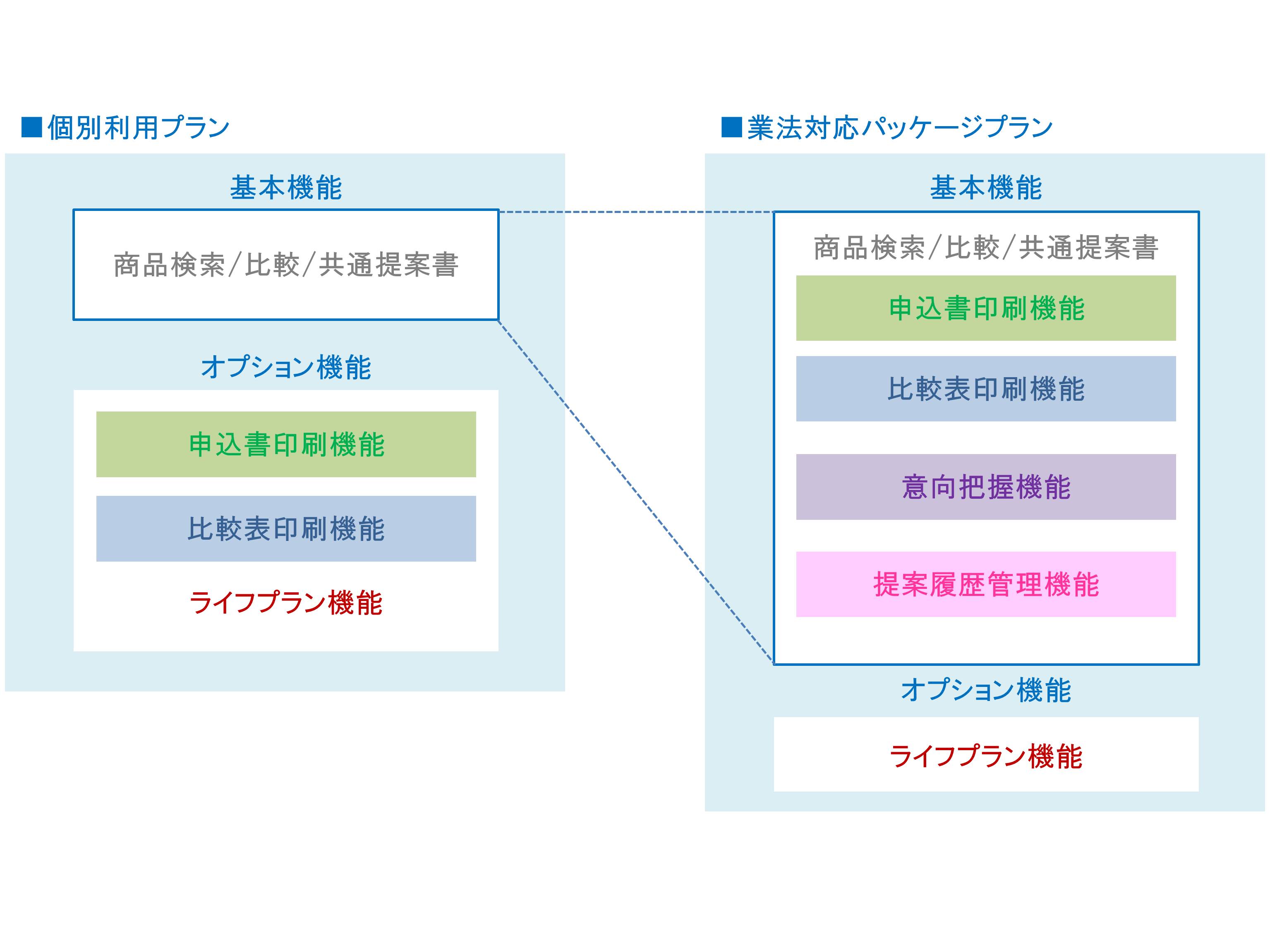 ■個別利用プラン

基本機能

商品検索/比較/共通提案書

オプション機能

申込書印刷機能

比較表印刷機能

ライフプラン機能

■業法対応パッケージプラン

基本機能

商品検索/比較/共通提案書

申込書印刷機能

比較表印刷機能

意向把握機能

提案履歴管理機能

オプション機能

ライフプラン機能